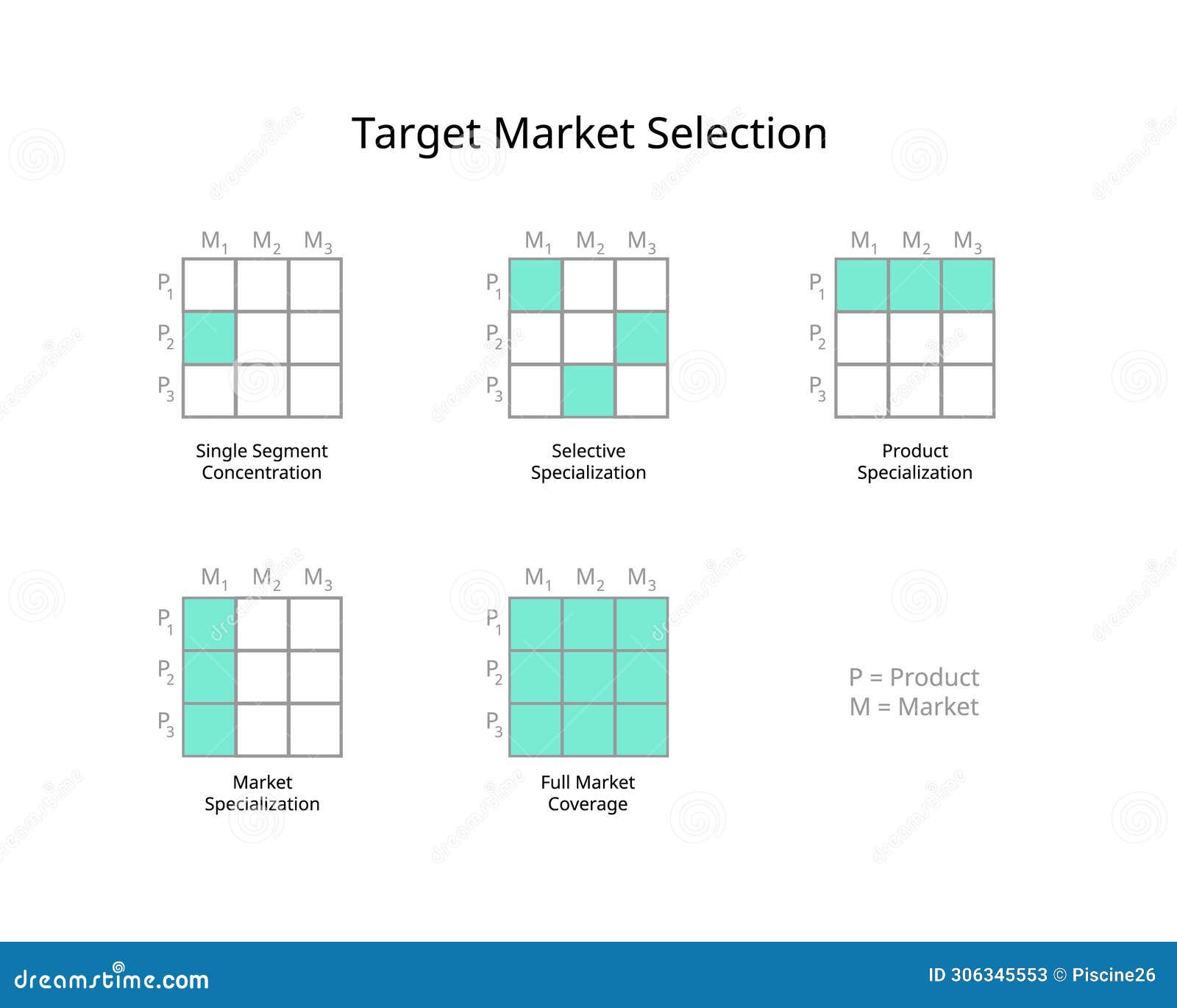 Target Market Selection

$M_1$ $M_2$ $M_3$
$P_1$
$P_2$
$P_3$

Single Segment Concentration

$M_1$ $M_2$ $M_3$
$P_1$
$P_2$
$P_3$

Selective Specialization

$M_1$ $M_2$ $M_3$
$P_1$
$P_2$
$P_3$

Product Specialization

$M_1$ $M_2$ $M_3$
$P_1$
$P_2$
$P_3$

Market Specialization

$M_1$ $M_2$ $M_3$
$P_1$
$P_2$
$P_3$

Full Market Coverage

P = Product
M = Market

dreamstime.com

ID 306345553 © Piscine26